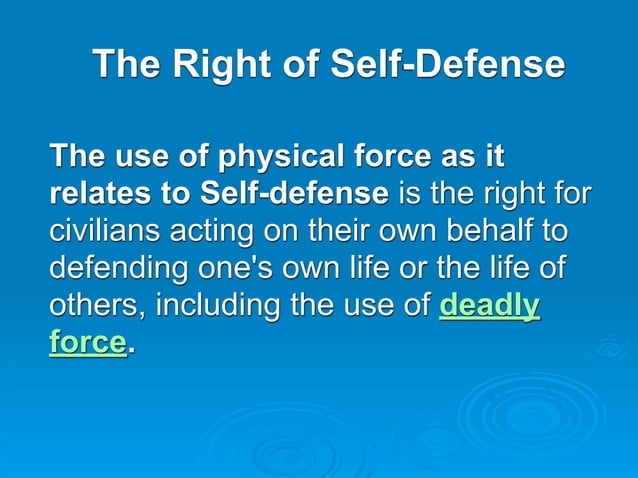 The Right of Self-Defense

The use of physical force as it relates to Self-defense is the right for civilians acting on their own behalf to defending one's own life or the life of others, including the use of deadly force.